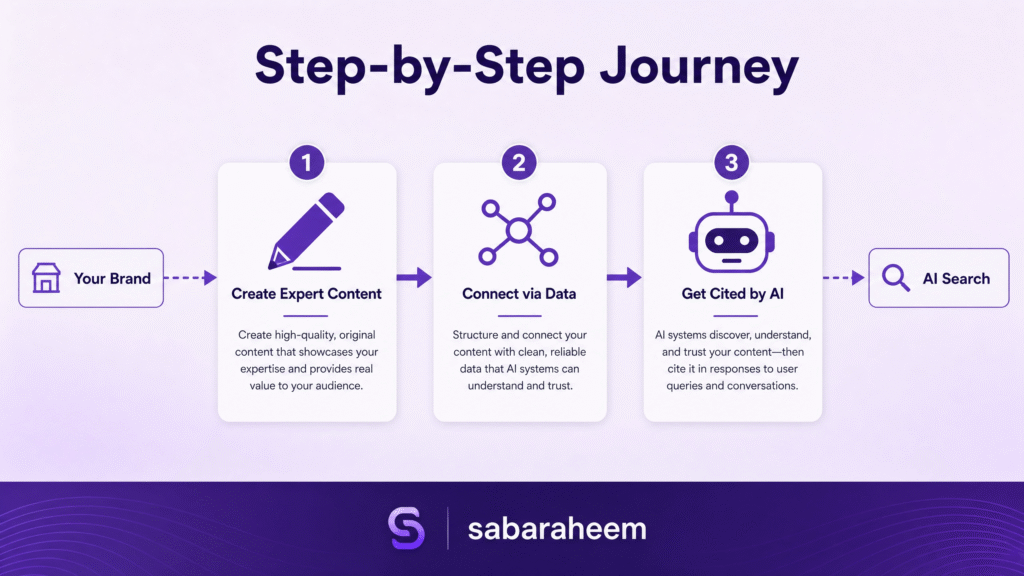 Step-by-Step Journey

Your Brand

1
Create Expert Content
Create high-quality, original content that showcases your expertise and provides real value to your audience.

2
Connect via Data
Structure and connect your content with clean, reliable data that AI systems can understand and trust.

3
Get Cited by AI
AI systems discover, understand, and trust your content—then cite it in responses to user queries and conversations.

AI Search

sabaraheem